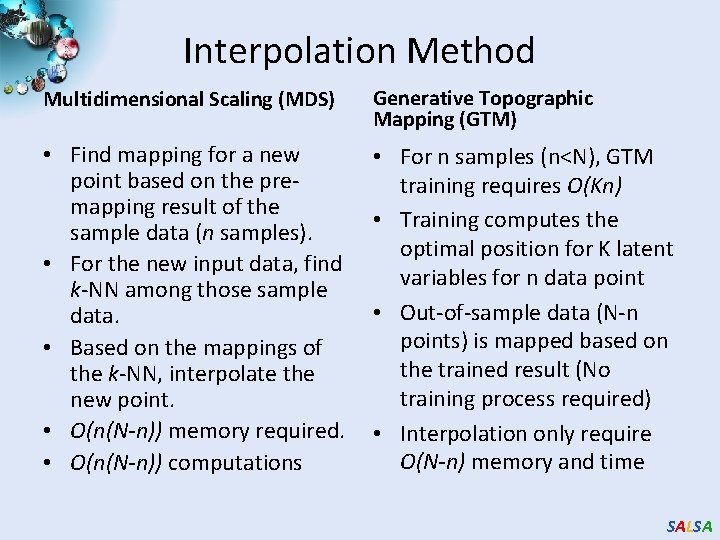 Interpolation Method

Multidimensional Scaling (MDS)

• Find mapping for a new point based on the pre-mapping result of the sample data ($n$ samples).
• For the new input data, find $k$-NN among those sample data.
• Based on the mappings of the $k$-NN, interpolate the new point.
• $O(n(N-n))$ memory required.
• $O(n(N-n))$ computations

Generative Topographic Mapping (GTM)

• For n samples (n<N), GTM training requires $O(Kn)$
• Training computes the optimal position for K latent variables for n data point
• Out-of-sample data (N-n points) is mapped based on the trained result (No training process required)
• Interpolation only require $O(N-n)$ memory and time

SALSA